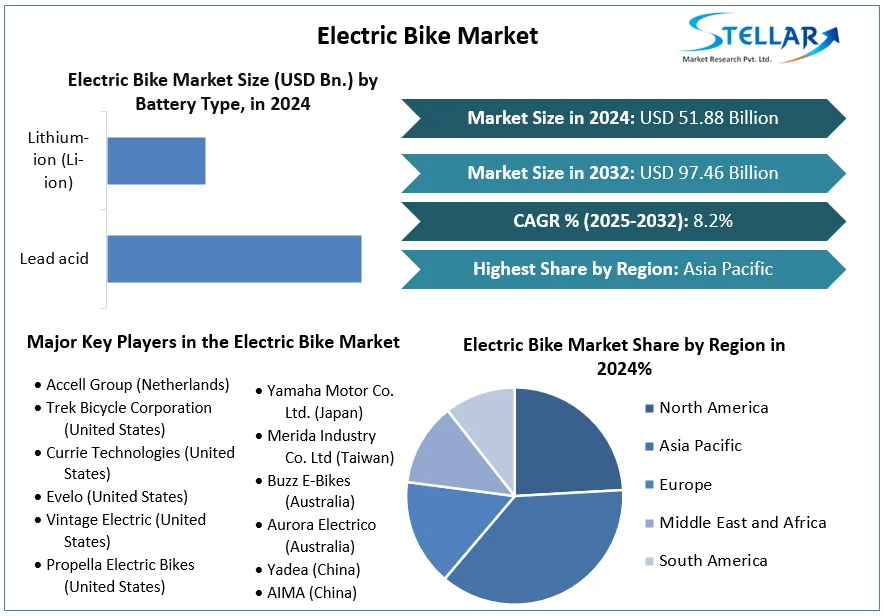 Electric Bike Market

STELLAR
Market Research Pvt. Ltd.

Electric Bike Market Size (USD Bn.) by Battery Type, in 2024

Lithium-ion (Li-ion)

Lead acid

Market Size in 2024: USD 51.88 Billion

Market Size in 2032: USD 97.46 Billion

CAGR % (2025-2032): 8.2%

Highest Share by Region: Asia Pacific

Major Key Players in the Electric Bike Market

• Accell Group (Netherlands)
• Trek Bicycle Corporation (United States)
• Currie Technologies (United States)
• Evelo (United States)
• Vintage Electric (United States)
• Propella Electric Bikes (United States)

• Yamaha Motor Co. Ltd. (Japan)
• Merida Industry Co. Ltd (Taiwan)
• Buzz E-Bikes (Australia)
• Aurora Electrico (Australia)
• Yadea (China)
• AIMA (China)

Electric Bike Market Share by Region in 2024%

North America
Asia Pacific
Europe
Middle East and Africa
South America